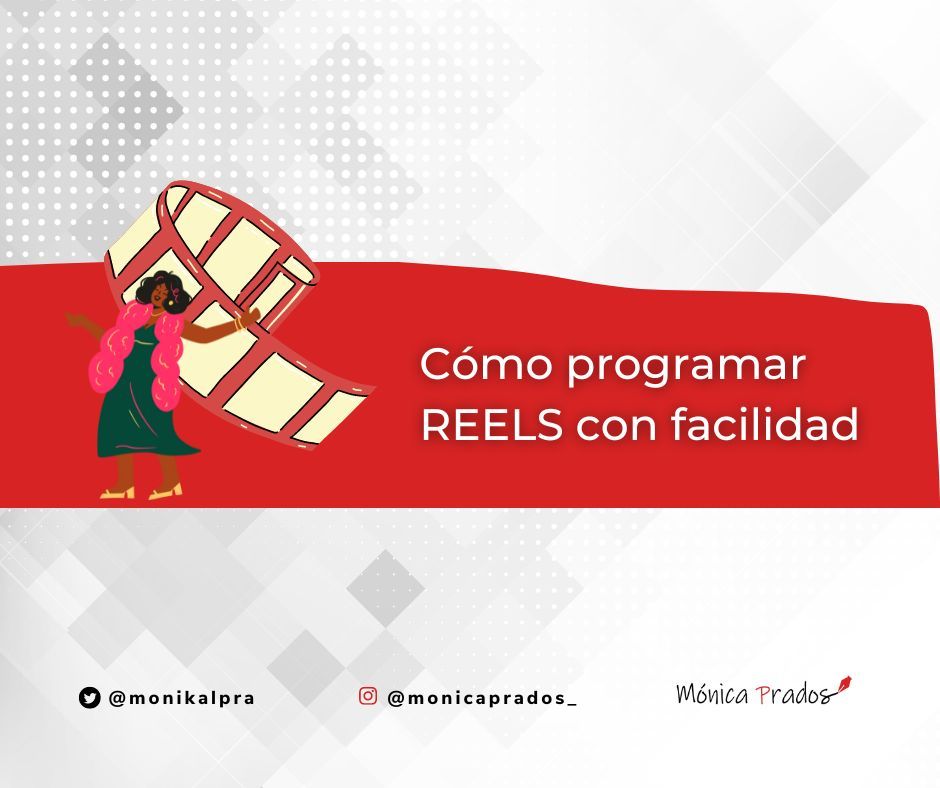 Cómo programar REELS con facilidad

@monikalpra

@monicaprados_

Mónica Prados